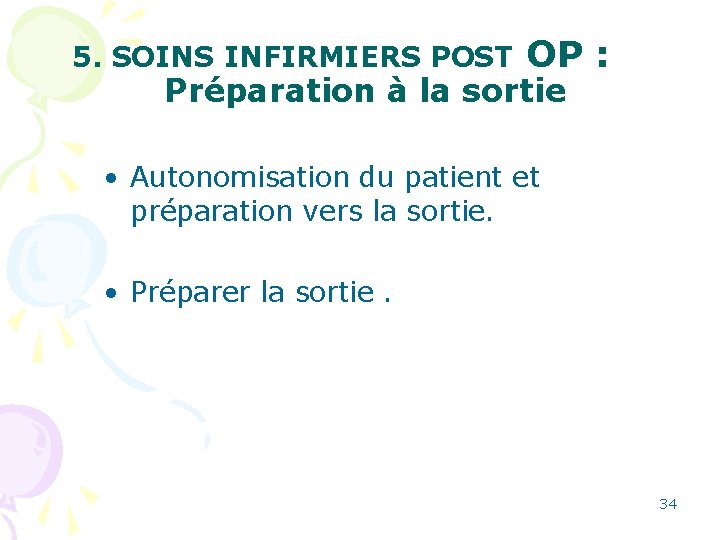 5. SOINS INFIRMIERS POST OP :
Préparation à la sortie

• Autonomisation du patient et préparation vers la sortie.

• Préparer la sortie .

34